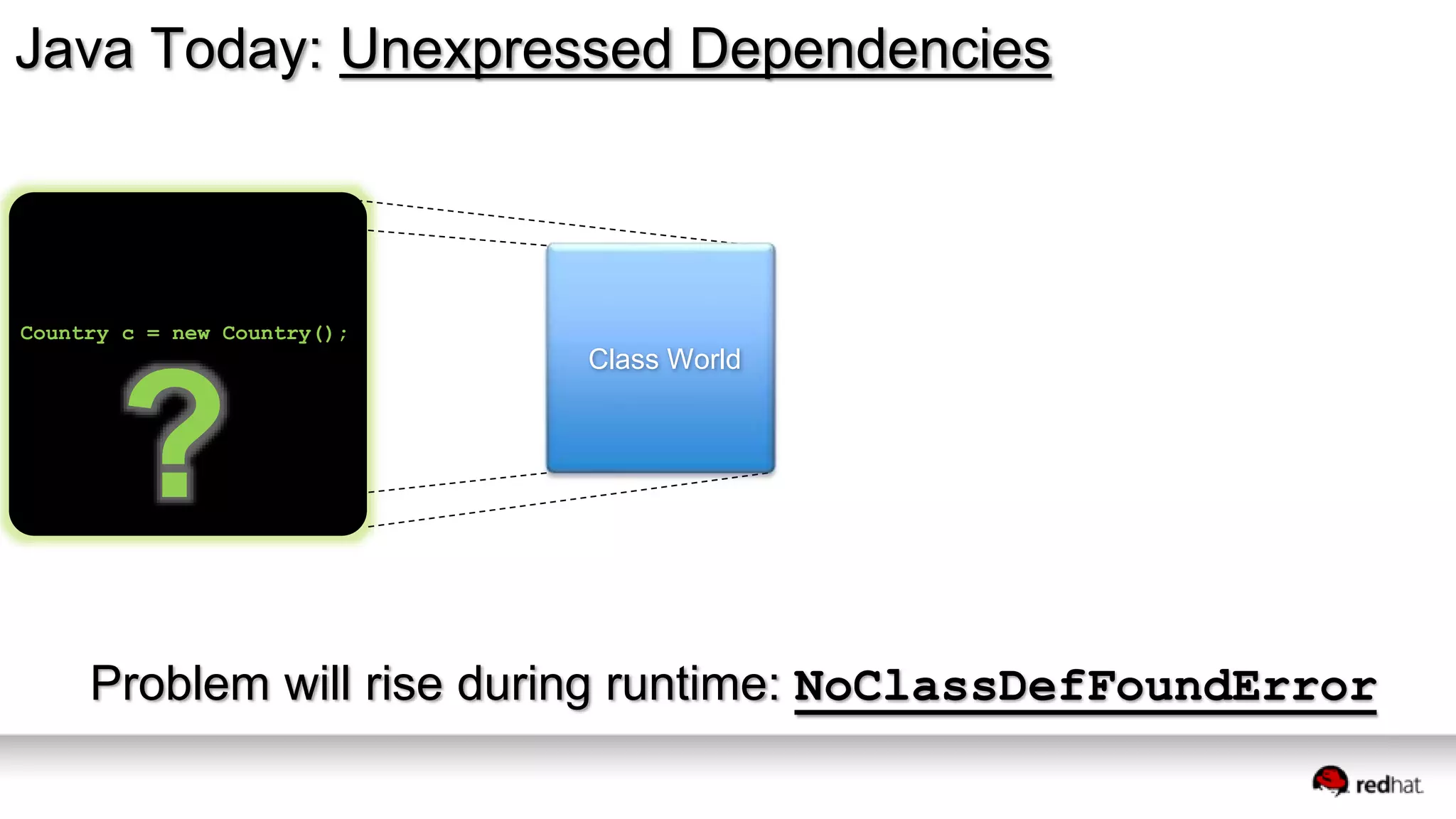 Java Today: Unexpressed Dependencies

Country c = new Country();

?

Class World

Problem will rise during runtime: NoClassDefFoundError

redhat.